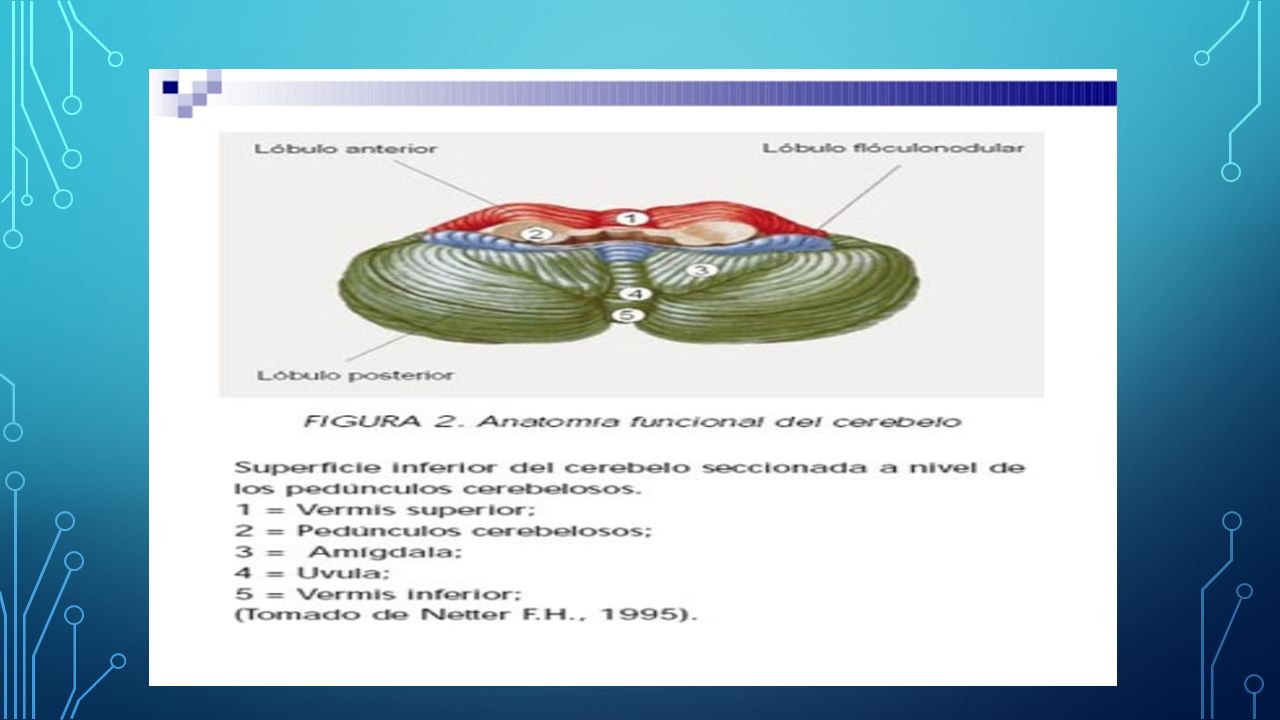 Lóbulo anterior

Lóbulo flóculonodular

1

2

3

4

5

Lóbulo posterior

FIGURA 2. Anatomía funcional del cerebelo

Superficie inferior del cerebelo seccionada a nivel de los pedúnculos cerebelosos.
1 = Vermis superior;
2 = Pedúnculos cerebelosos;
3 = Amígdala;
4 = Uvula;
5 = Vermis inferior;
(Tomado de Netter F.H., 1995).